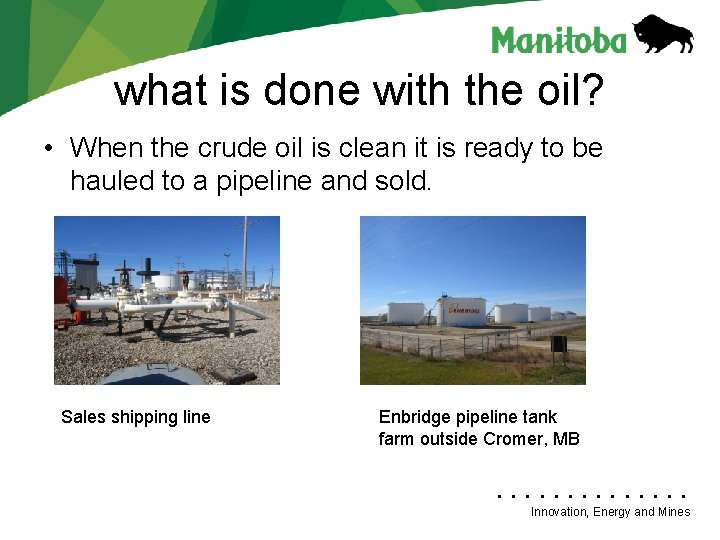 Manitoba

what is done with the oil?

• When the crude oil is clean it is ready to be hauled to a pipeline and sold.

ENBRIDGE

Sales shipping line

Enbridge pipeline tank farm outside Cromer, MB

Innovation, Energy and Mines